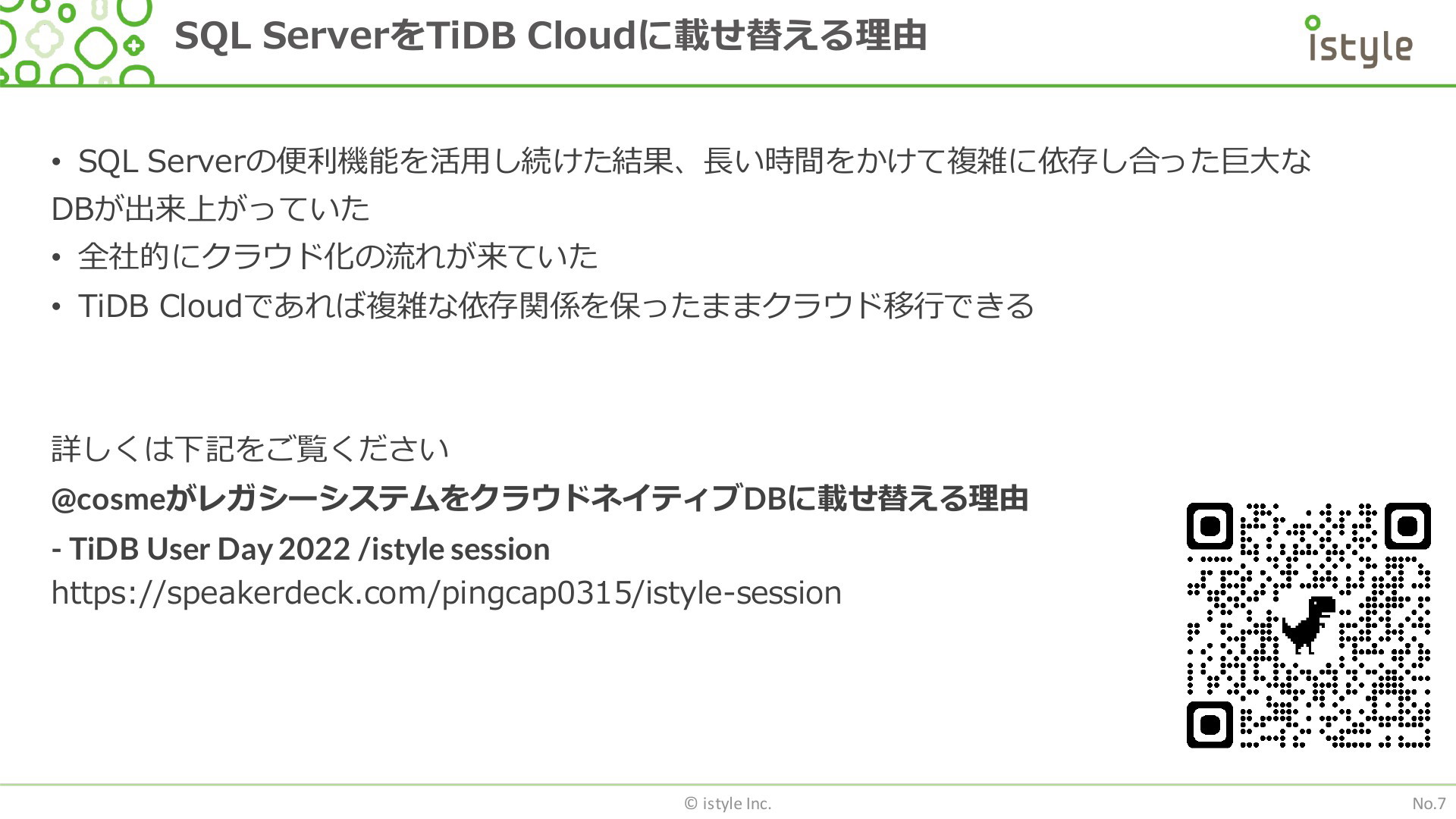 SQL ServerをTiDB Cloudに載せ替える理由

istyle

• SQL Serverの便利機能を活用し続けた結果、長い時間をかけて複雑に依存し合った巨大なDBが出来上がっていた
• 全社的にクラウド化の流れが来ていた
• TiDB Cloudであれば複雑な依存関係を保ったままクラウド移行できる

詳しくは下記をご覧ください
@cosmeがレガシーシステムをクラウドネイティブDBに載せ替える理由
- TiDB User Day 2022 /istyle session
https://speakerdeck.com/pingcap0315/istyle-session

© istyle Inc.

No.7